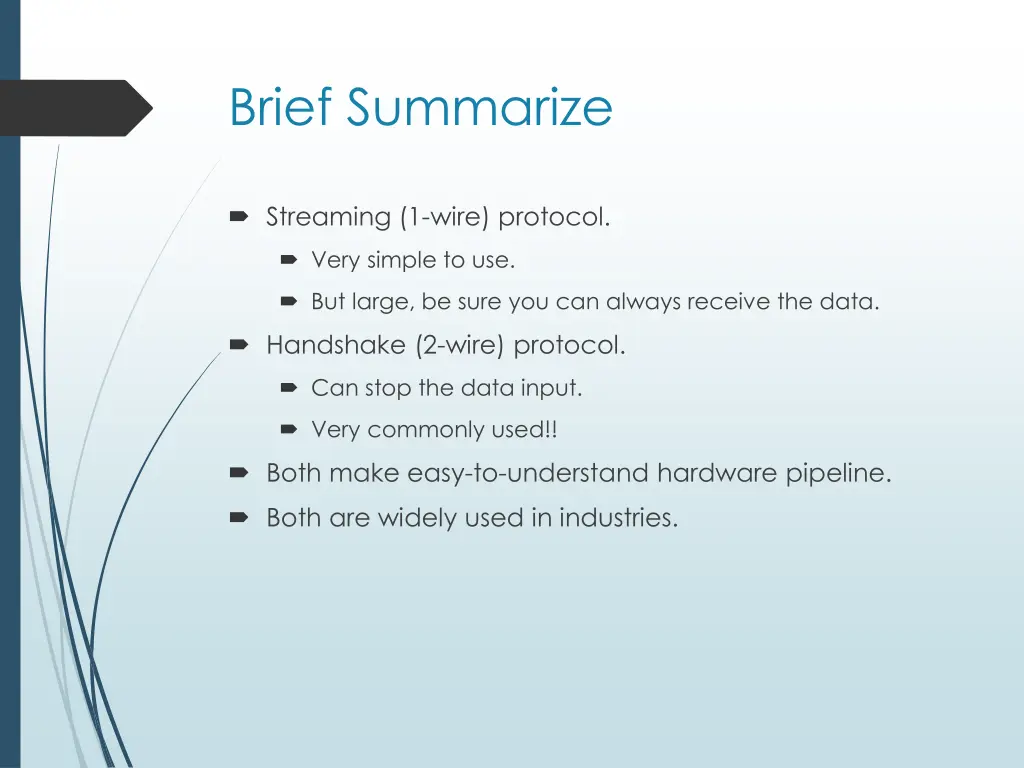 Brief Summarize

Streaming (1-wire) protocol.

Very simple to use.

But large, be sure you can always receive the data.

Handshake (2-wire) protocol.

Can stop the data input.

Very commonly used!!

Both make easy-to-understand hardware pipeline.

Both are widely used in industries.